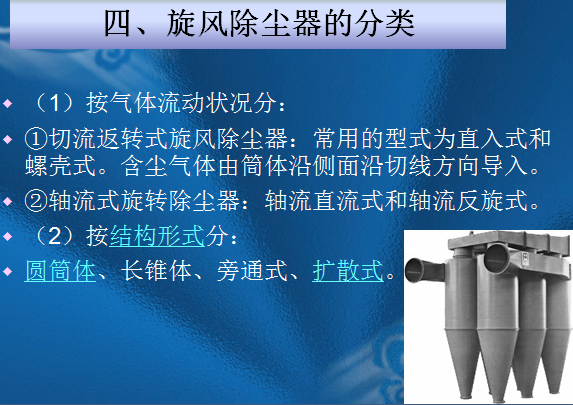 四、旋风除尘器的分类

（1）按气体流动状况分：

①切流返转式旋风除尘器：常用的型式为直入式和螺壳式。含尘气体由筒体沿侧面沿切线方向导入。

②轴流式旋转除尘器：轴流直流式和轴流反旋式。

（2）按结构形式分：

圆筒体、长锥体、旁通式、扩散式。